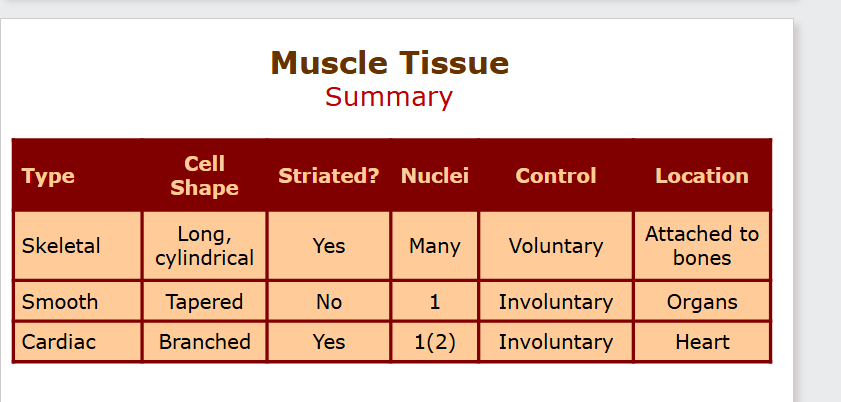 Muscle Tissue
Summary

| Type | Cell Shape | Striated? | Nuclei | Control | Location |
|---|---|---|---|---|---|
| Skeletal | Long, cylindrical | Yes | Many | Voluntary | Attached to bones |
| Smooth | Tapered | No | 1 | Involuntary | Organs |
| Cardiac | Branched | Yes | 1(2) | Involuntary | Heart |